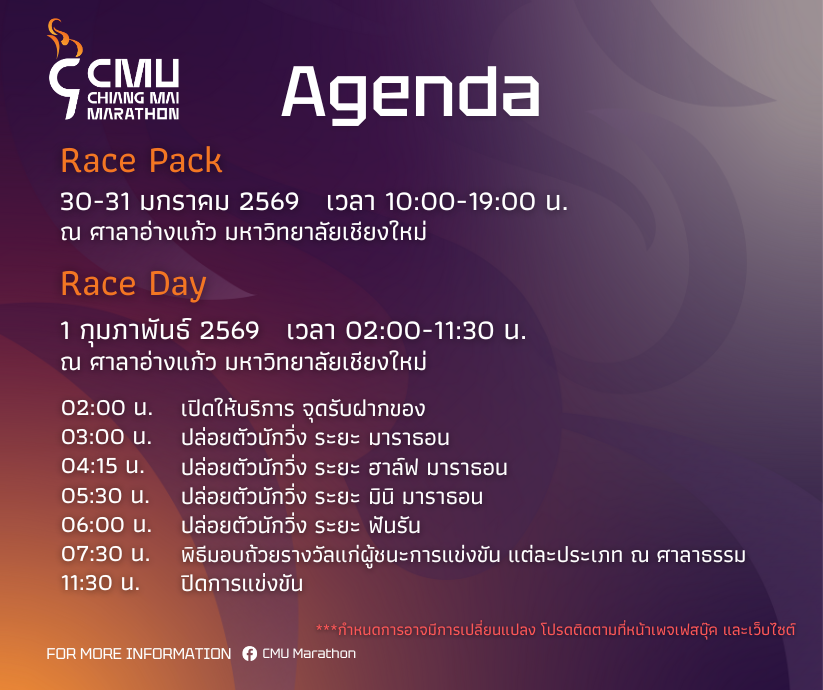 CMU
CHIANG MAI
MARATHON

Agenda

Race Pack

30-31 มกราคม 2569 เวลา 10:00-19:00 น.
ณ ศาลาอ่างแก้ว มหาวิทยาลัยเชียงใหม่

Race Day

1 กุมภาพันธ์ 2569 เวลา 02:00-11:30 น.
ณ ศาลาอ่างแก้ว มหาวิทยาลัยเชียงใหม่

02:00 น. เปิดให้บริการ จุดรับฝากของ
03:00 น. ปล่อยตัวนักวิ่ง ระยะ มาราธอน
04:15 น. ปล่อยตัวนักวิ่ง ระยะ ฮาล์ฟ มาราธอน
05:30 น. ปล่อยตัวนักวิ่ง ระยะ มินิ มาราธอน
06:00 น. ปล่อยตัวนักวิ่ง ระยะ ฟันรัน
07:30 น. พิธีมอบถ้วยรางวัลแก่ผู้ชนะการแข่งขัน แต่ละประเภท ณ ศาลาธรรม
11:30 น. ปิดการแข่งขัน

***กำหนดการอาจมีการเปลี่ยนแปลง โปรดติดตามที่หน้าเพจเฟสบุ๊ค และเว็บไซต์

FOR MORE INFORMATION CMU Marathon